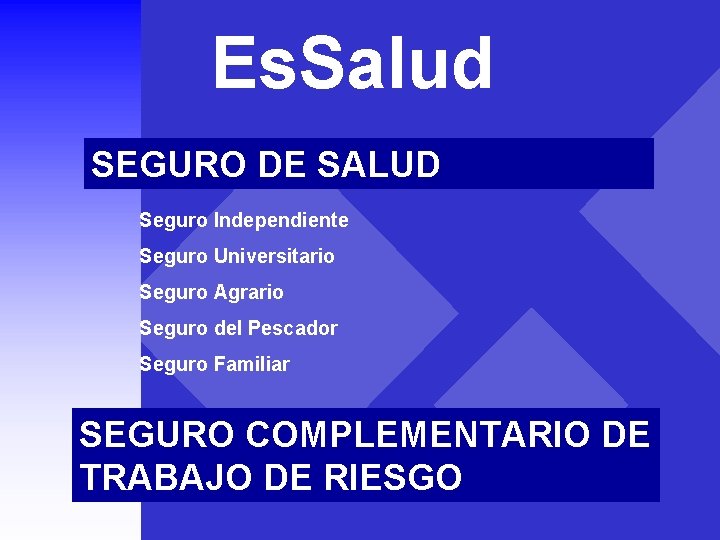 EsSalud

SEGURO DE SALUD

Seguro Independiente

Seguro Universitario

Seguro Agrario

Seguro del Pescador

Seguro Familiar

SEGURO COMPLEMENTARIO DE TRABAJO DE RIESGO